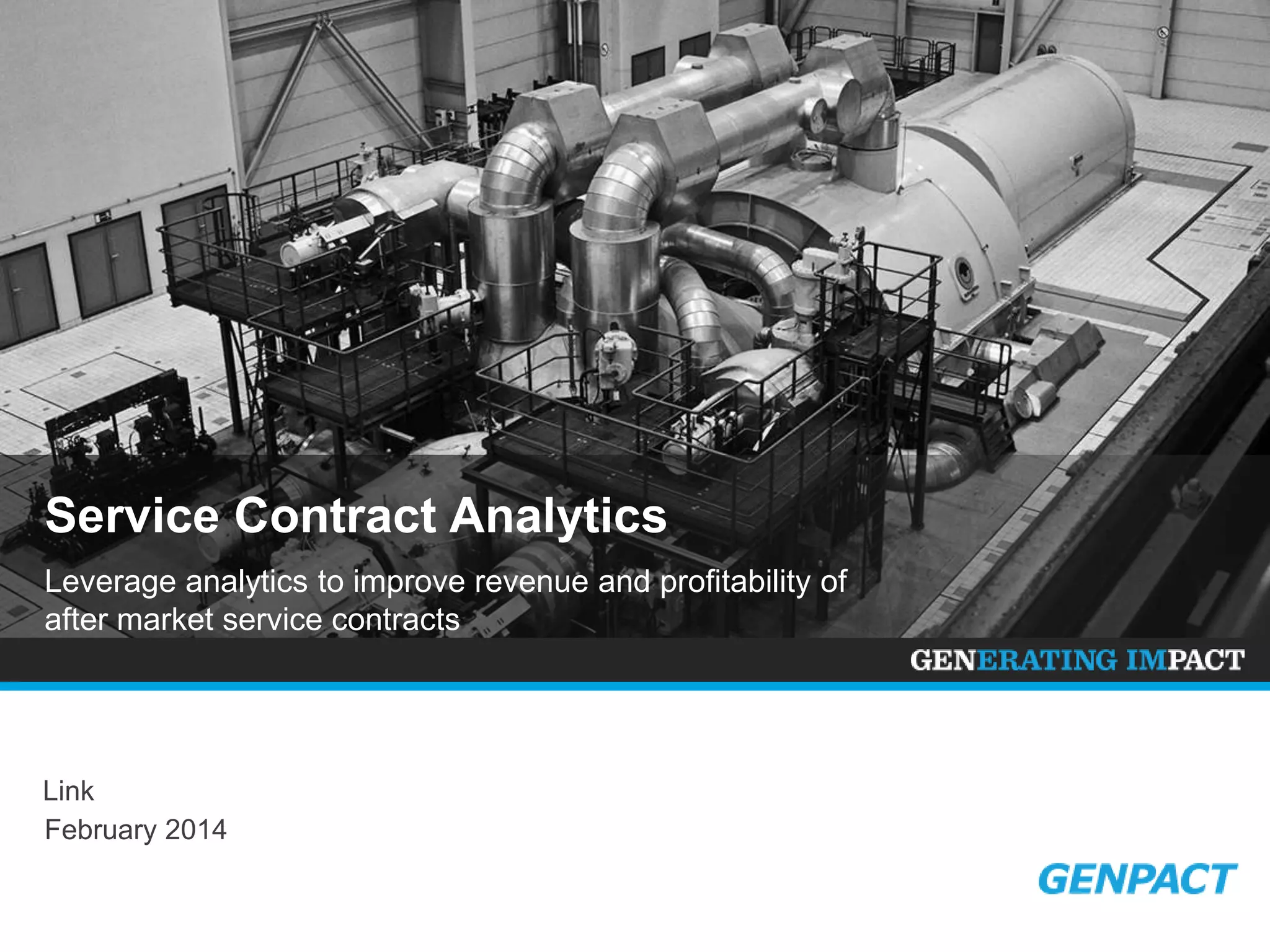 Service Contract Analytics

Leverage analytics to improve revenue and profitability of after market service contracts

GENERATING IMPACT

Link
February 2014

GENPACT